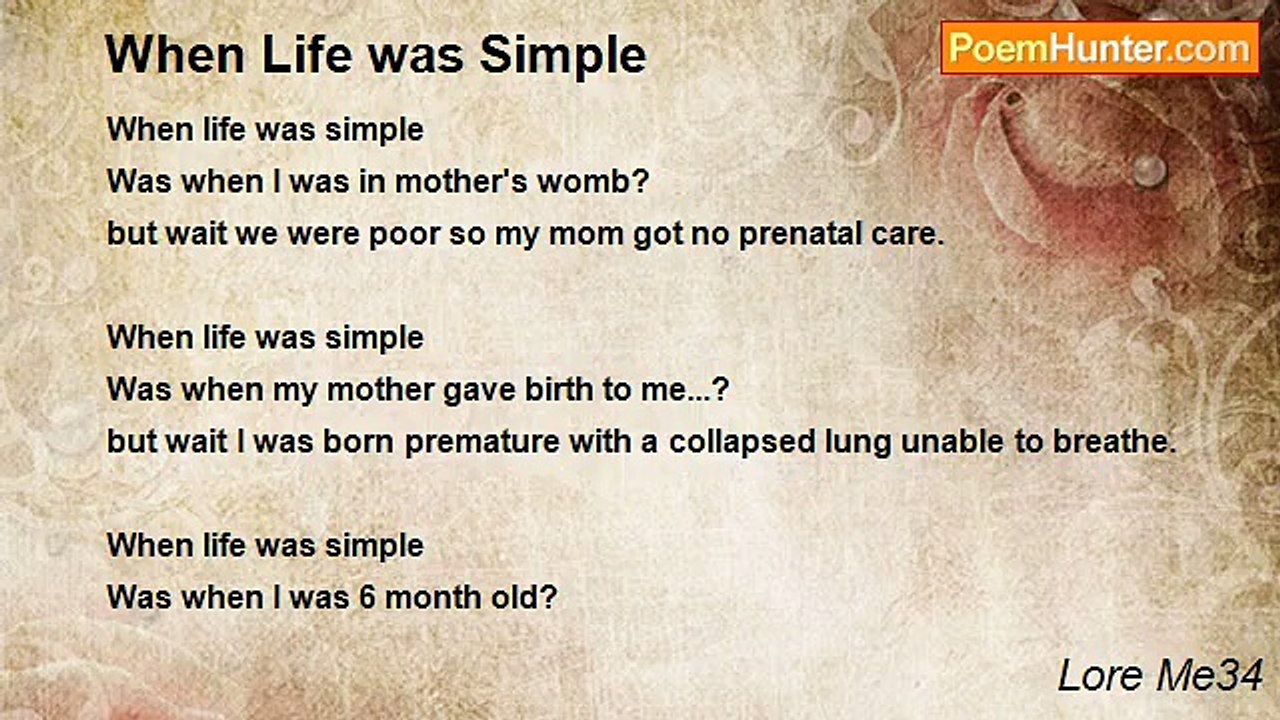 When Life was Simple

PoemHunter.com

When life was simple
Was when I was in mother's womb?
but wait we were poor so my mom got no prenatal care.

When life was simple
Was when my mother gave birth to me...?
but wait I was born premature with a collapsed lung unable to breathe.

When life was simple
Was when I was 6 month old?

Lore Me34